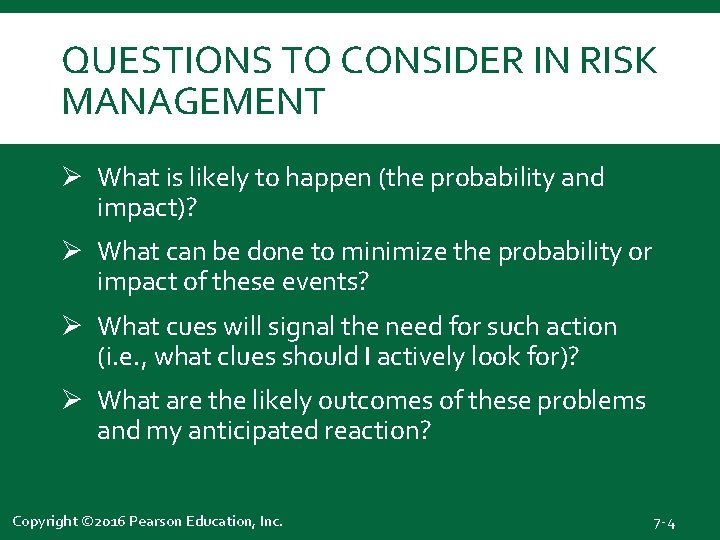 QUESTIONS TO CONSIDER IN RISK MANAGEMENT

➢ What is likely to happen (the probability and impact)?

➢ What can be done to minimize the probability or impact of these events?

➢ What cues will signal the need for such action (i.e., what clues should I actively look for)?

➢ What are the likely outcomes of these problems and my anticipated reaction?

Copyright ©2016 Pearson Education, Inc.

7-4